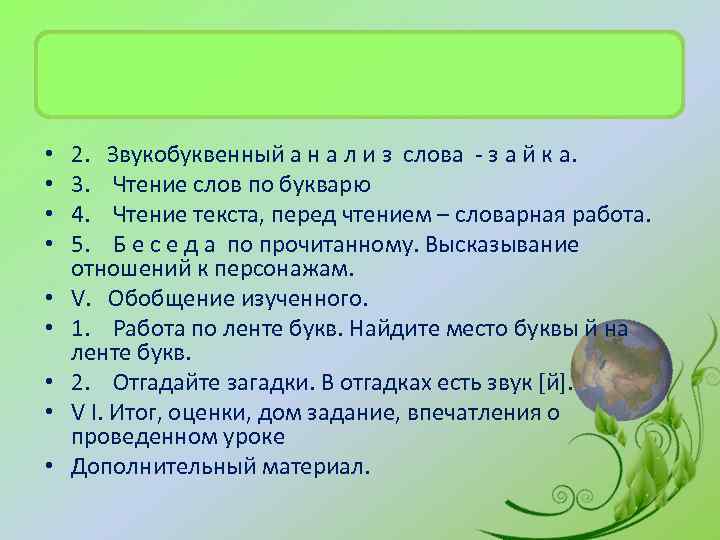 • 2. Звукобуквенный а н а л и з слова - з а й к а.
• 3. Чтение слов по букварю
• 4. Чтение текста, перед чтением – словарная работа.
• 5. Б е с е д а по прочитанному. Высказывание отношений к персонажам.
• V. Обобщение изученного.
• 1. Работа по ленте букв. Найдите место буквы й на ленте букв.
• 2. Отгадайте загадки. В отгадках есть звук [й].
• V I. Итог, оценки, дом задание, впечатления о проведенном уроке
• Дополнительный материал.